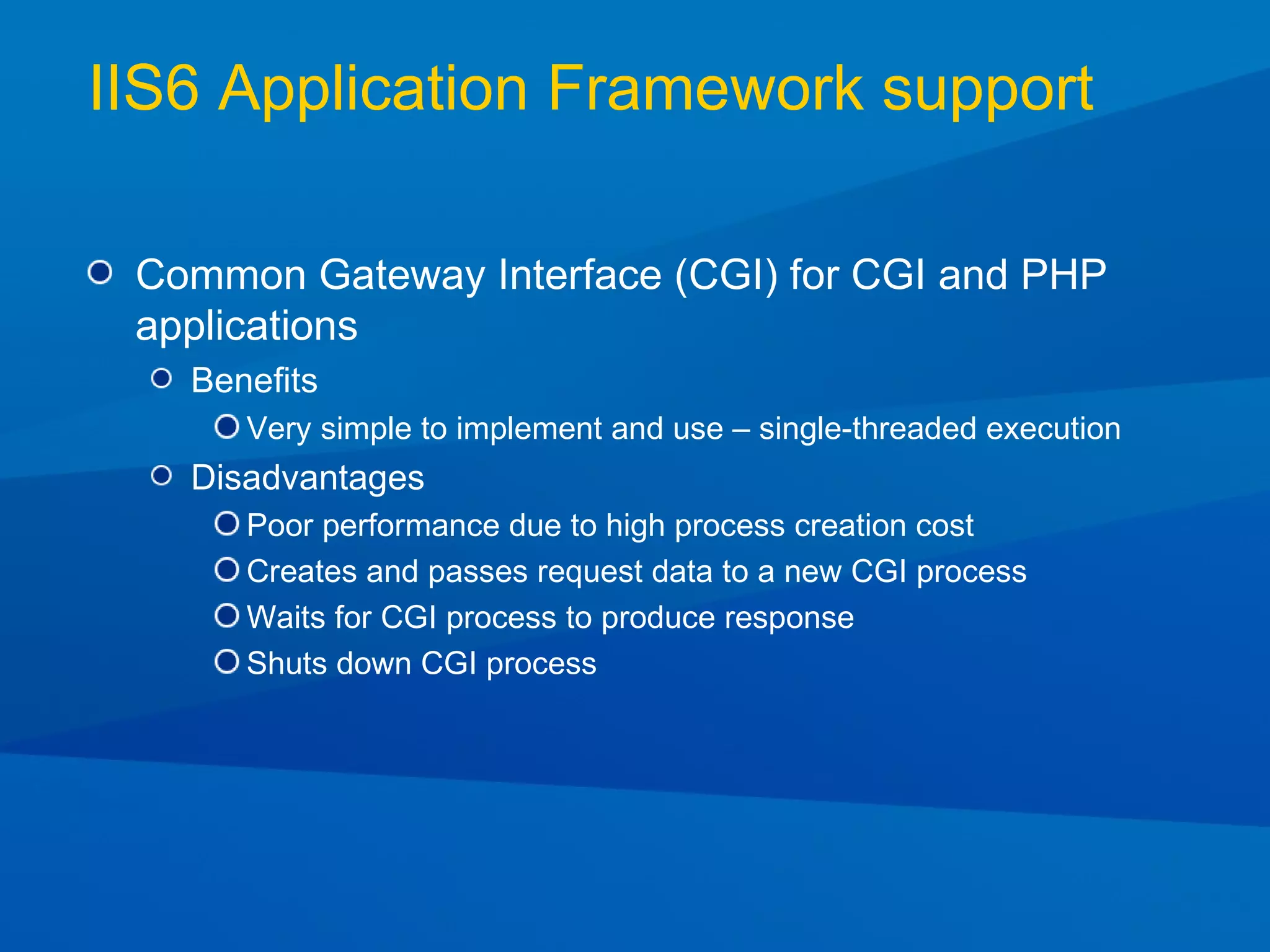 IIS6 Application Framework support

Common Gateway Interface (CGI) for CGI and PHP applications

Benefits

Very simple to implement and use – single-threaded execution

Disadvantages

Poor performance due to high process creation cost

Creates and passes request data to a new CGI process

Waits for CGI process to produce response

Shuts down CGI process